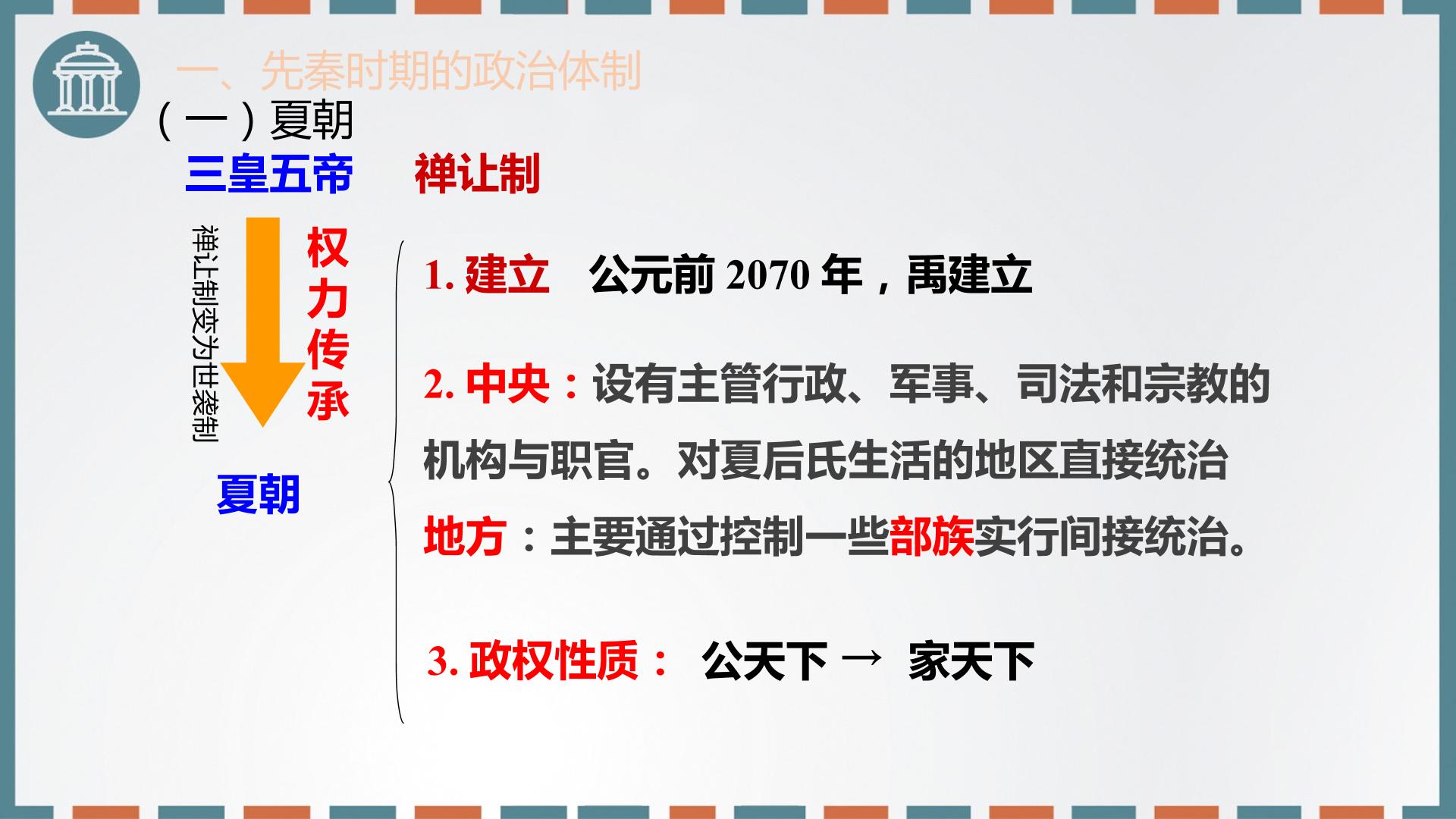 一、先秦时期的政治体制

（一）夏朝

三皇五帝 禅让制

禅让制变为世袭制

权力传承

夏朝

1.建立 公元前2070年，禹建立

2.中央：设有主管行政、军事、司法和宗教的机构与职官。对夏后氏生活的地区直接统治

地方：主要通过控制一些部族实行间接统治。

3.政权性质： 公天下 → 家天下